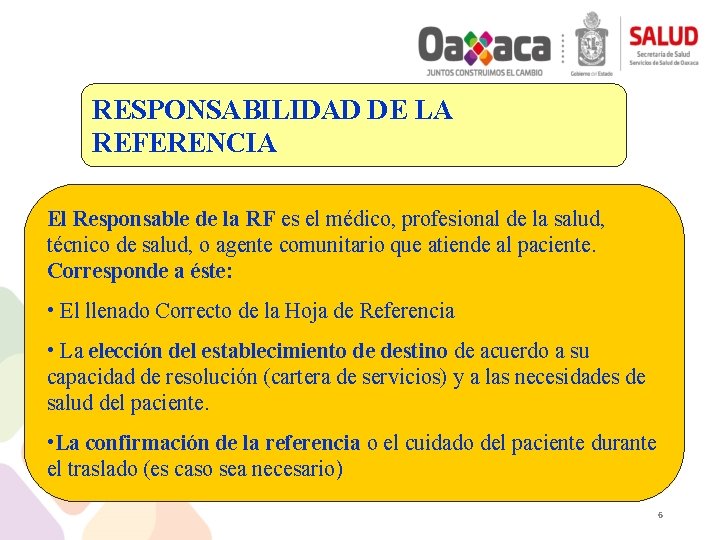 Oaxaca
JUNTOS CONSTRUIMOS EL CAMBIO
Gobierno del Estado
SALUD
Secretaría de Salud
Servicios de Salud de Oaxaca

RESPONSABILIDAD DE LA REFERENCIA

El Responsable de la RF es el médico, profesional de la salud, técnico de salud, o agente comunitario que atiende al paciente. Corresponde a éste:

• El llenado Correcto de la Hoja de Referencia

• La elección del establecimiento de destino de acuerdo a su capacidad de resolución (cartera de servicios) y a las necesidades de salud del paciente.

•La confirmación de la referencia o el cuidado del paciente durante el traslado (es caso sea necesario)

6